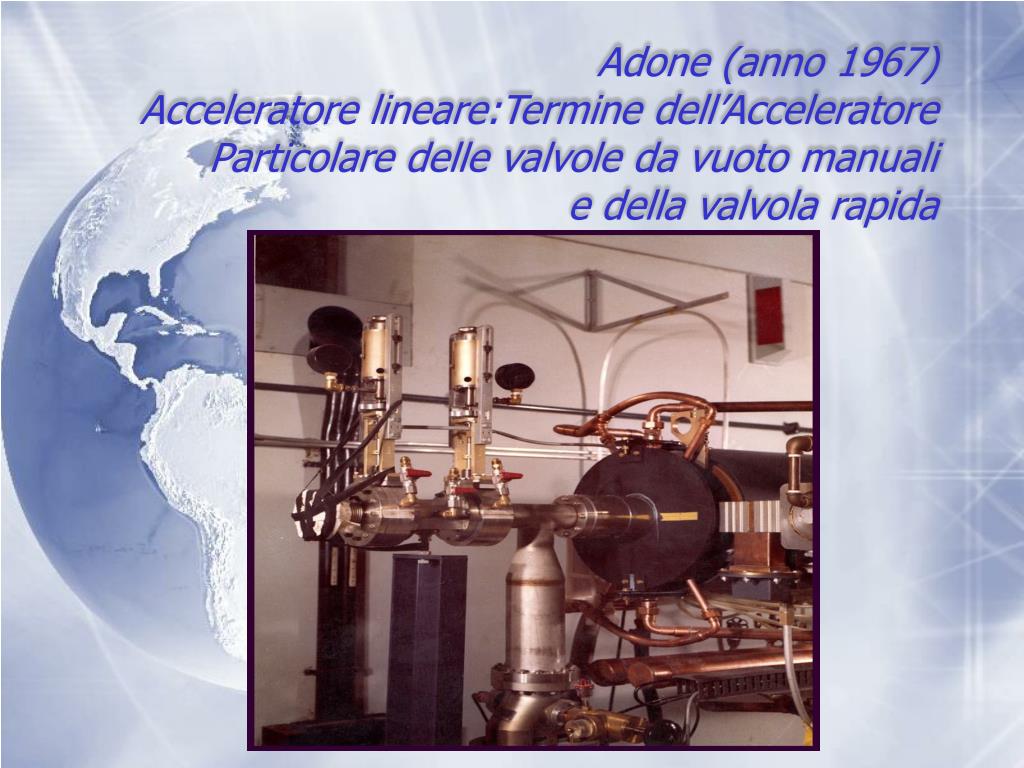 Adone (anno 1967)
Acceleratore lineare:Termine dell’Acceleratore
Particolare delle valvole da vuoto manuali
e della valvola rapida